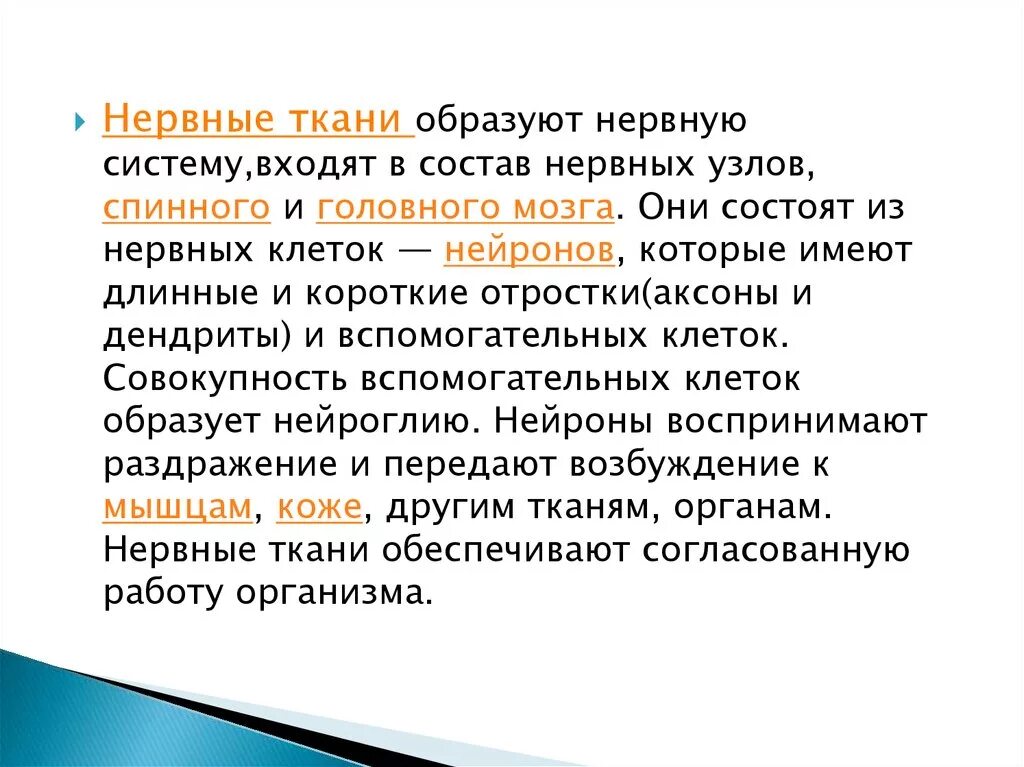 Нервные ткани образуют нервную систему,входят в состав нервных узлов, спинного и головного мозга. Они состоят из нервных клеток — нейронов, которые имеют длинные и короткие отростки(аксоны и дендриты) и вспомогательных клеток. Совокупность вспомогательных клеток образует нейроглию. Нейроны воспринимают раздражение и передают возбуждение к мышцам, коже, другим тканям, органам. Нервные ткани обеспечивают согласованную работу организма.